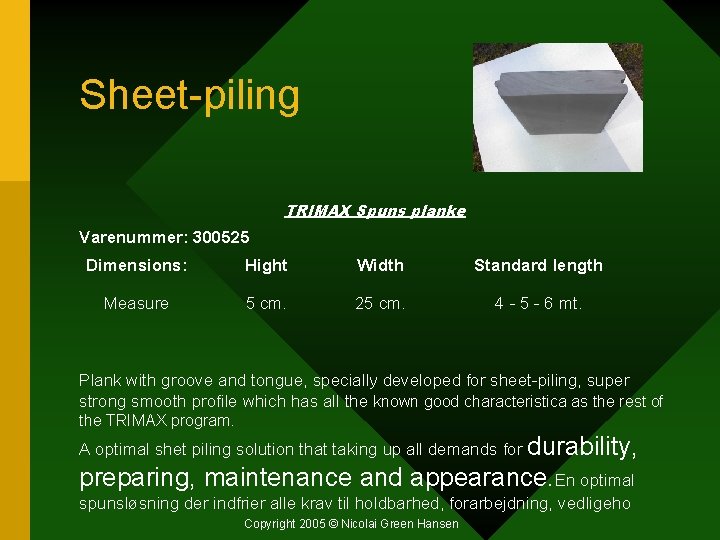 Sheet-piling

TRIMAX Spuns planke

Varenummer: 300525

| Dimensions: | Hight | Width | Standard length |
|---|---|---|---|
| Measure | 5 cm. | 25 cm. | 4 - 5 - 6 mt. |

Plank with groove and tongue, specially developed for sheet-piling, super strong smooth profile which has all the known good characteristica as the rest of the TRIMAX program.

A optimal shet piling solution that taking up all demands for durability, preparing, maintenance and appearance. En optimal spunsløsning der indfrier alle krav til holdbarhed, forarbejdning, vedligeho

Copyright 2005 © Nicolai Green Hansen